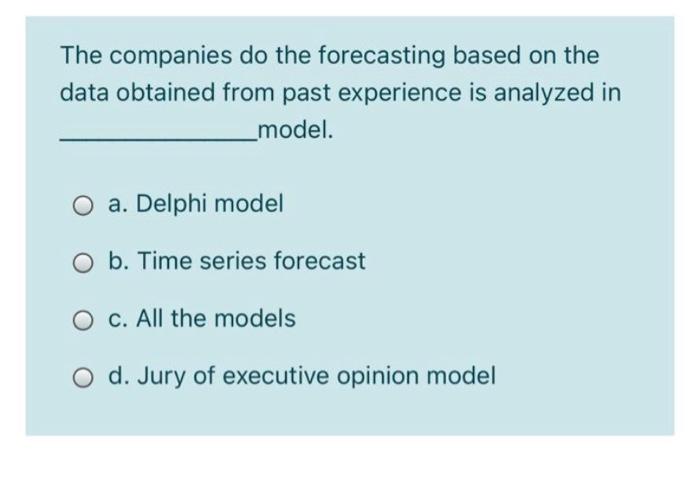 The companies do the forecasting based on the data obtained from past experience is analyzed in ______________model.

a. Delphi model

b. Time series forecast

c. All the models

d. Jury of executive opinion model